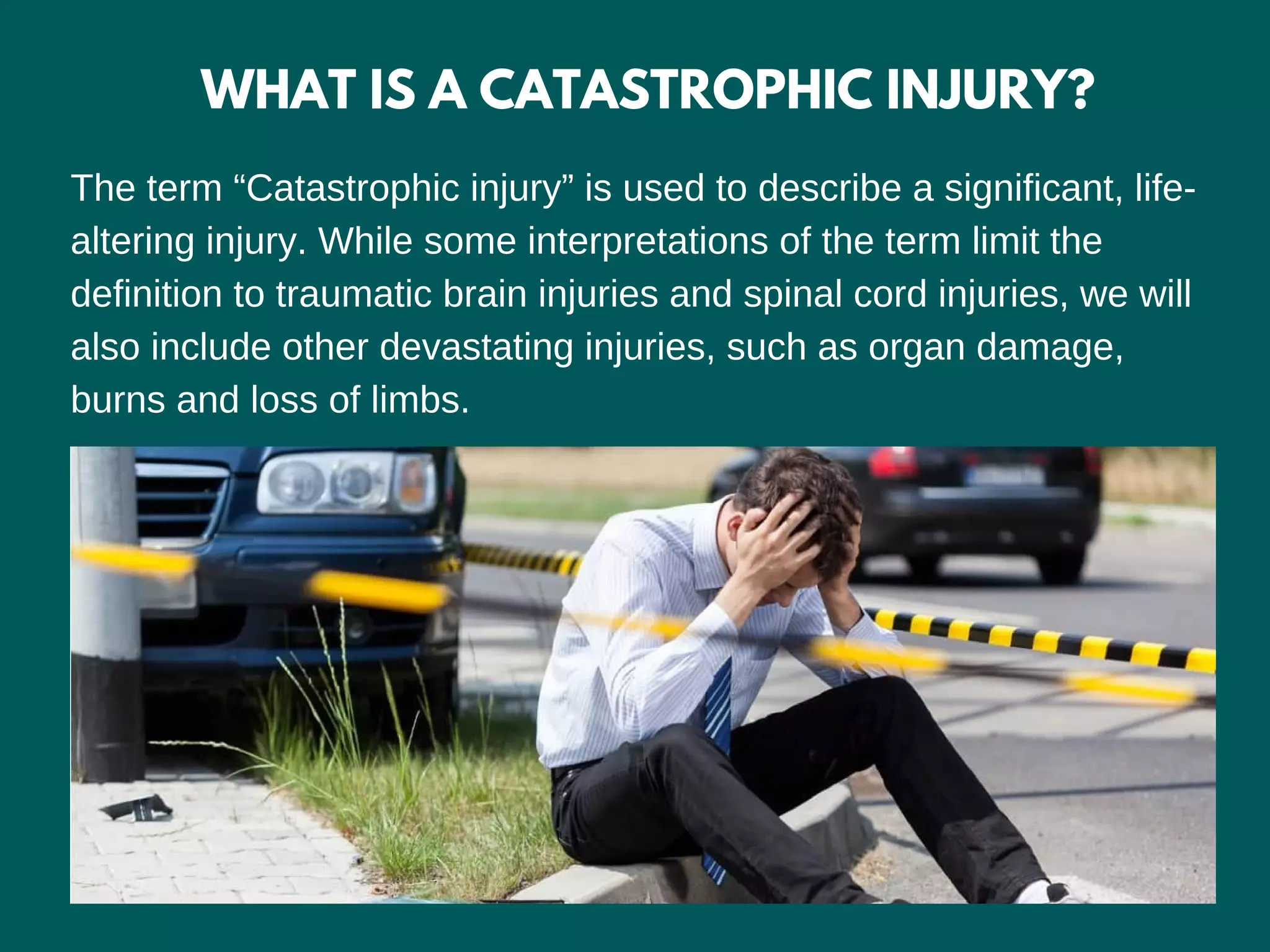 WHAT IS A CATASTROPHIC INJURY?

The term “Catastrophic injury” is used to describe a significant, life-altering injury. While some interpretations of the term limit the definition to traumatic brain injuries and spinal cord injuries, we will also include other devastating injuries, such as organ damage, burns and loss of limbs.